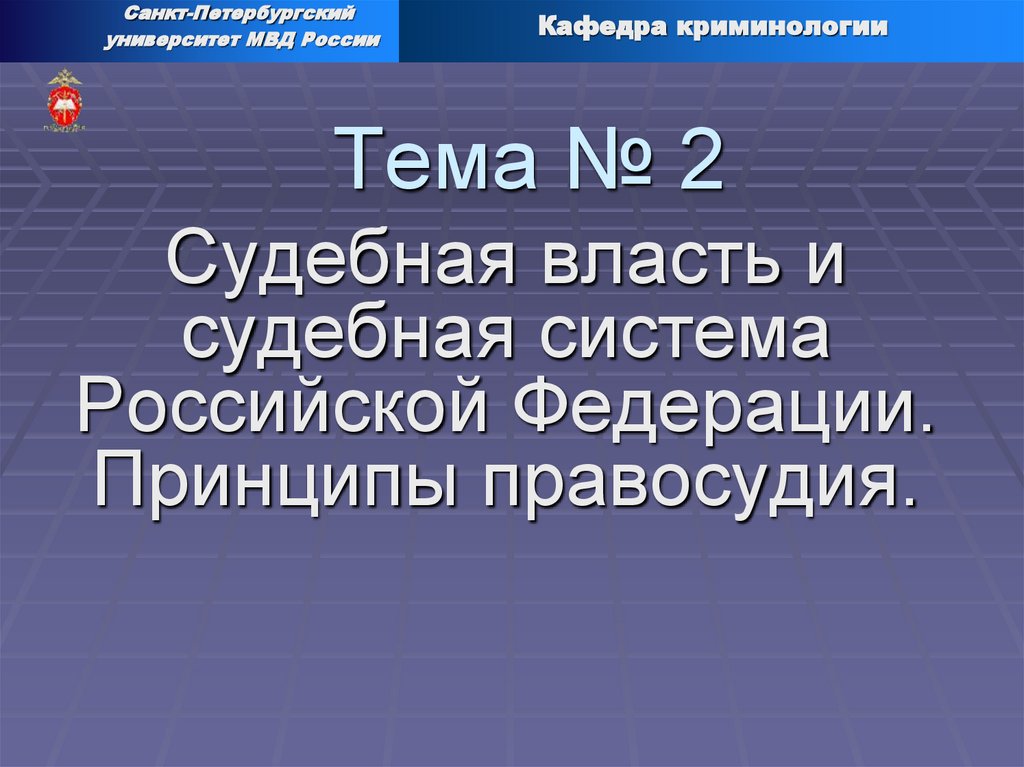 Санкт-Петербургский университет МВД России

Кафедра криминологии

Тема № 2

Судебная власть и судебная система Российской Федерации. Принципы правосудия.